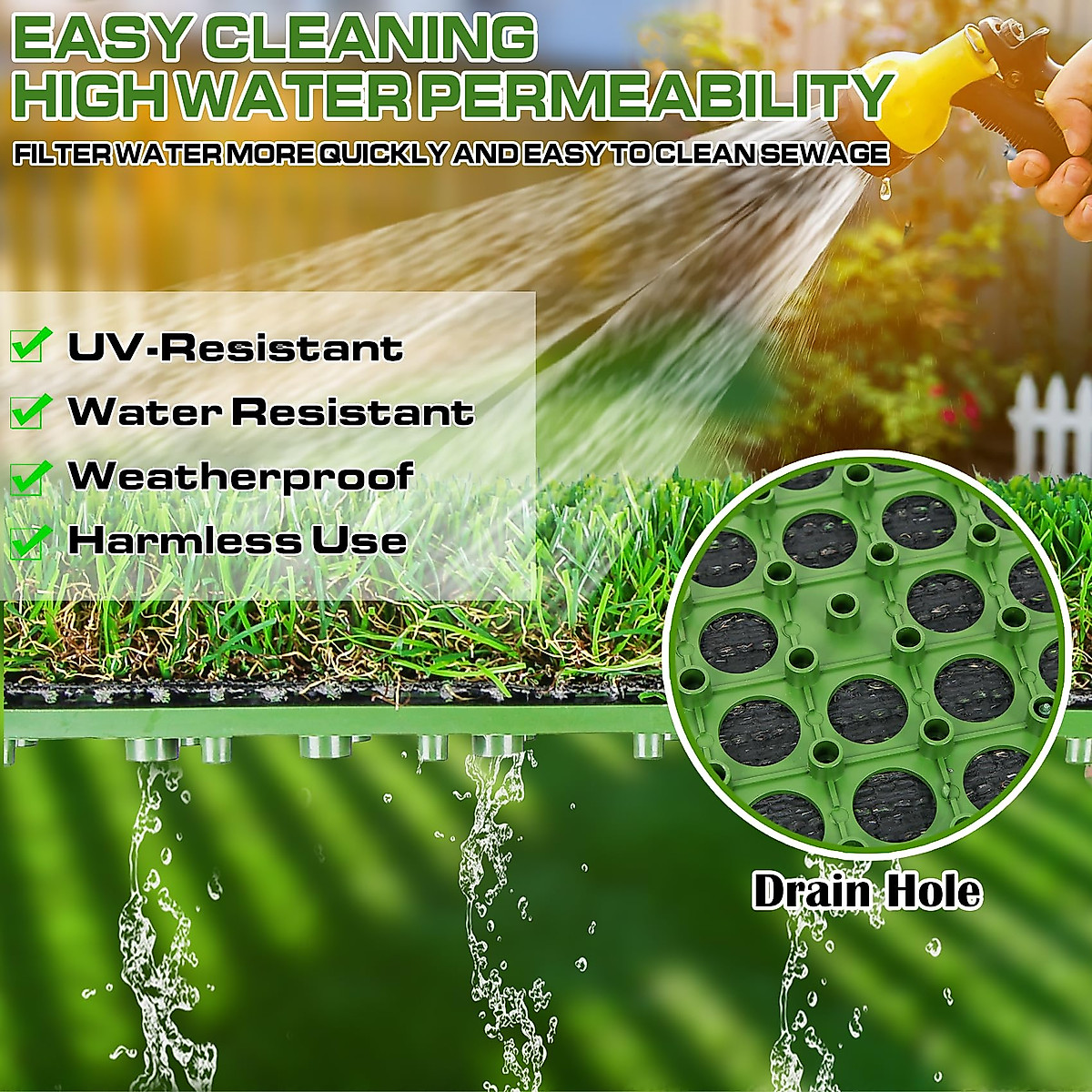 EASY CLEANING
HIGH WATER PERMEABILITY
FILTER WATER MORE QUICKLY AND EASY TO CLEAN SEWAGE

UV-Resistant
Water Resistant
Weatherproof
Harmless Use

Drain Hole